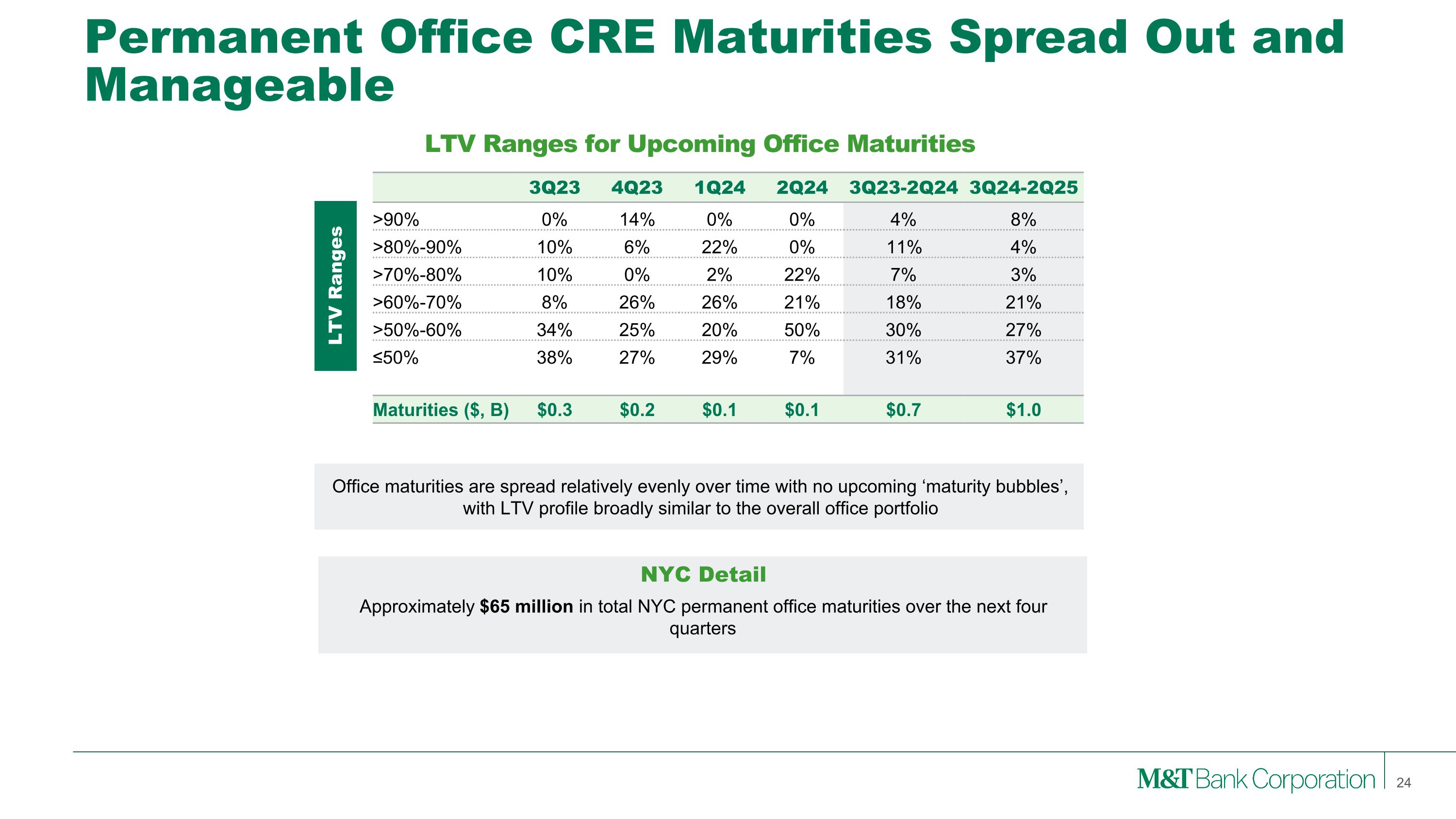 Permanent Office CRE Maturities Spread Out and Manageable

LTV Ranges for Upcoming Office Maturities

LTV Ranges

| | 3Q23 | 4Q23 | 1Q24 | 2Q24 | 3Q23-2Q24 | 3Q24-2Q25 |
|---|---|---|---|---|---|---|
| >90% | 0% | 14% | 0% | 0% | 4% | 8% |
| >80%-90% | 10% | 6% | 22% | 0% | 11% | 4% |
| >70%-80% | 10% | 0% | 2% | 22% | 7% | 3% |
| >60%-70% | 8% | 26% | 26% | 21% | 18% | 21% |
| >50%-60% | 34% | 25% | 20% | 50% | 30% | 27% |
| ≤50% | 38% | 27% | 29% | 7% | 31% | 37% |
| Maturities ($, B) | $0.3 | $0.2 | $0.1 | $0.1 | $0.7 | $1.0 |

Office maturities are spread relatively evenly over time with no upcoming ‘maturity bubbles’, with LTV profile broadly similar to the overall office portfolio

NYC Detail

Approximately $65 million in total NYC permanent office maturities over the next four quarters

M&T Bank Corporation 24